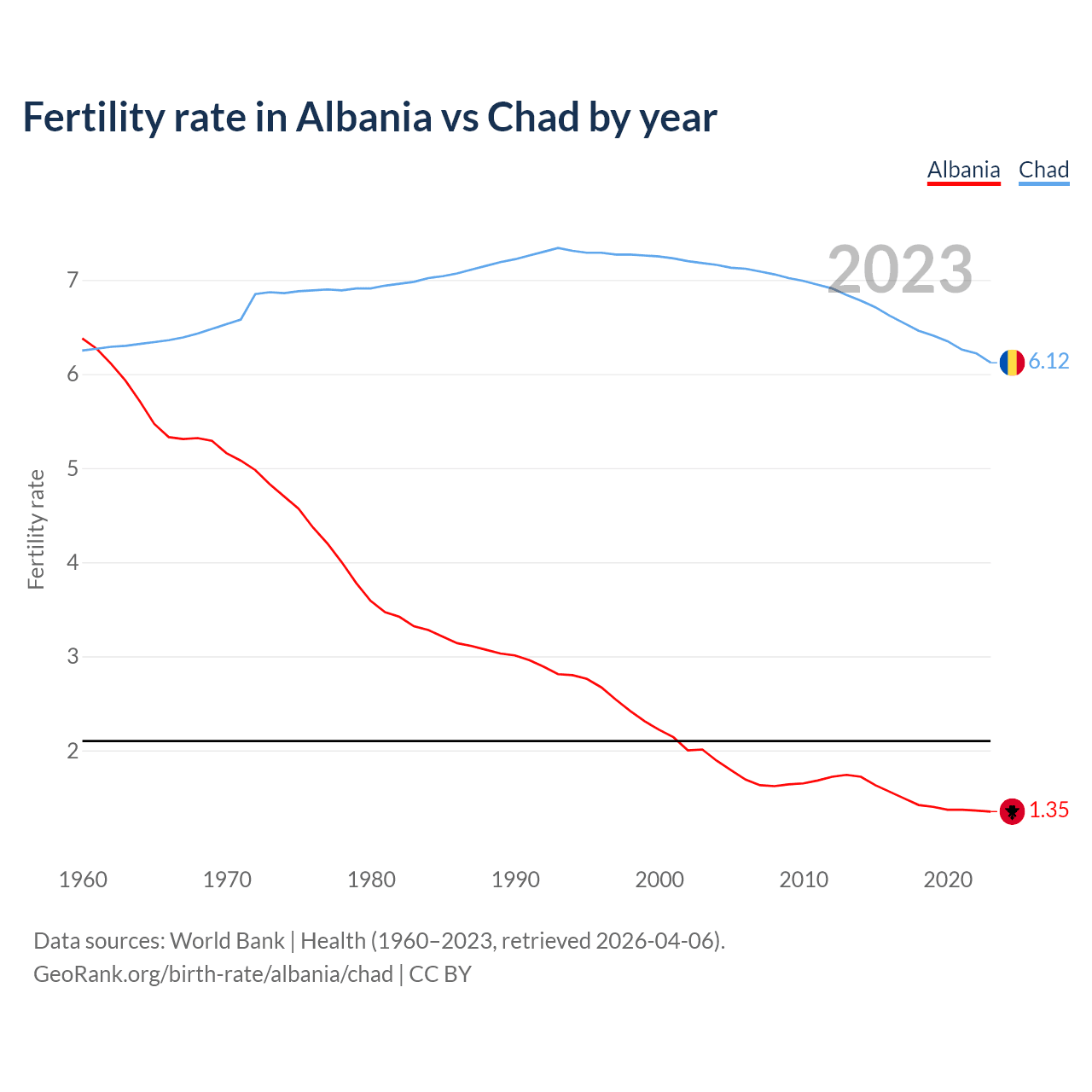 Fertility rate in Albania vs Chad by year

Albania Chad

2023

Fertility rate

7
6
5
4
3
2

6.12
1.35

1960 1970 1980 1990 2000 2010 2020

Data sources: World Bank | Health (1960–2023, retrieved 2026-04-06).
GeoRank.org/birth-rate/albania/chad | CC BY